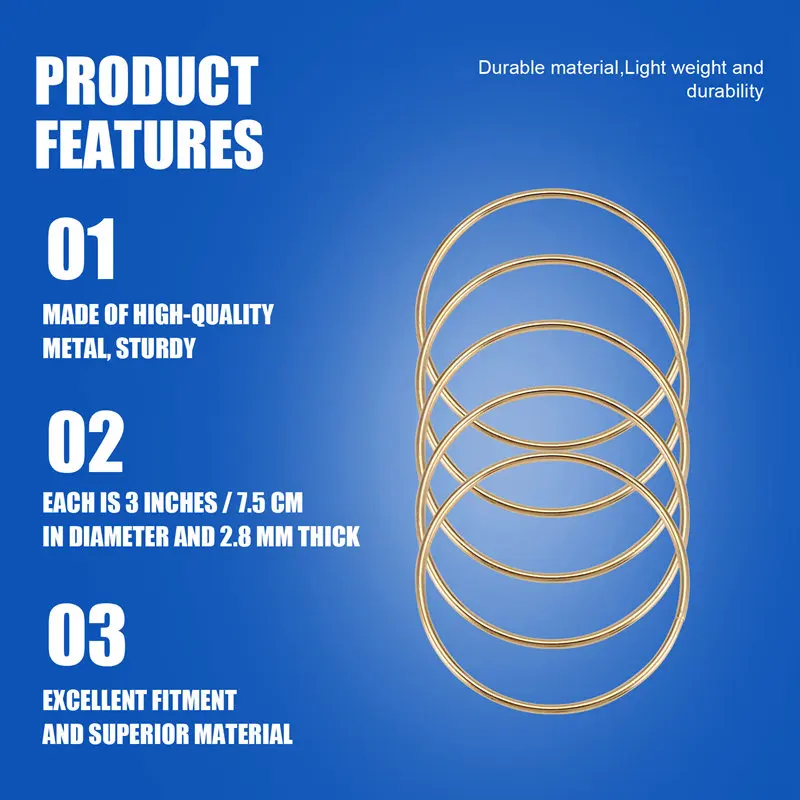 PRODUCT FEATURES

Durable material,Light weight and durability

01

MADE OF HIGH-QUALITY METAL, STURDY

02

EACH IS 3 INCHES / 7.5 CM IN DIAMETER AND 2.8 MM THICK

03

EXCELLENT FITMENT AND SUPERIOR MATERIAL